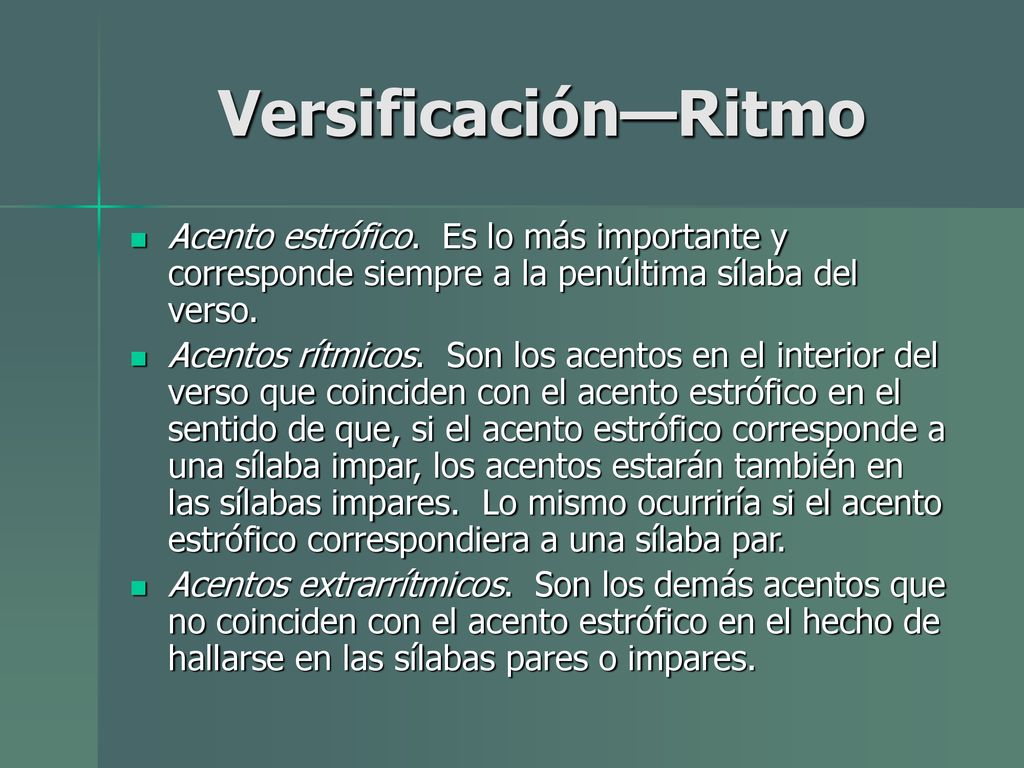 Versificación—Ritmo

Acento estrófico. Es lo más importante y corresponde siempre a la penúltima sílaba del verso.

Acentos rítmicos. Son los acentos en el interior del verso que coinciden con el acento estrófico en el sentido de que, si el acento estrófico corresponde a una sílaba impar, los acentos estarán también en las sílabas impares. Lo mismo ocurriría si el acento estrófico correspondiera a una sílaba par.

Acentos extrarrítmicos. Son los demás acentos que no coinciden con el acento estrófico en el hecho de hallarse en las sílabas pares o impares.